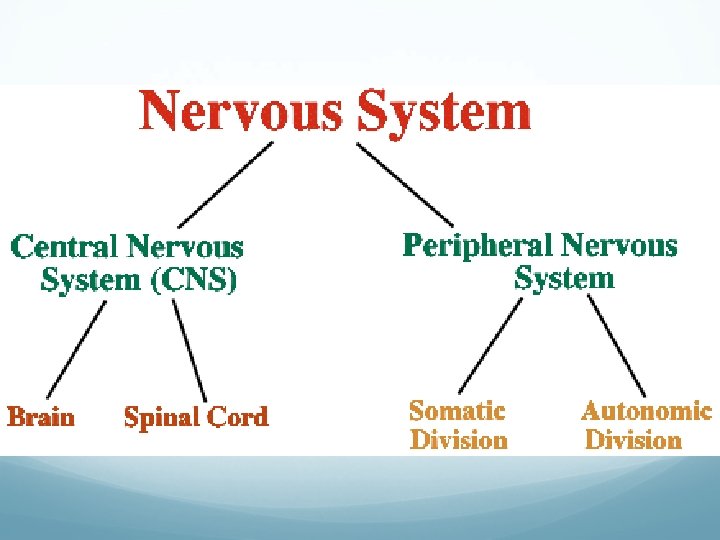 Nervous System

Central Nervous System (CNS)

Peripheral Nervous System

Brain

Spinal Cord

Somatic Division

Autonomic Division